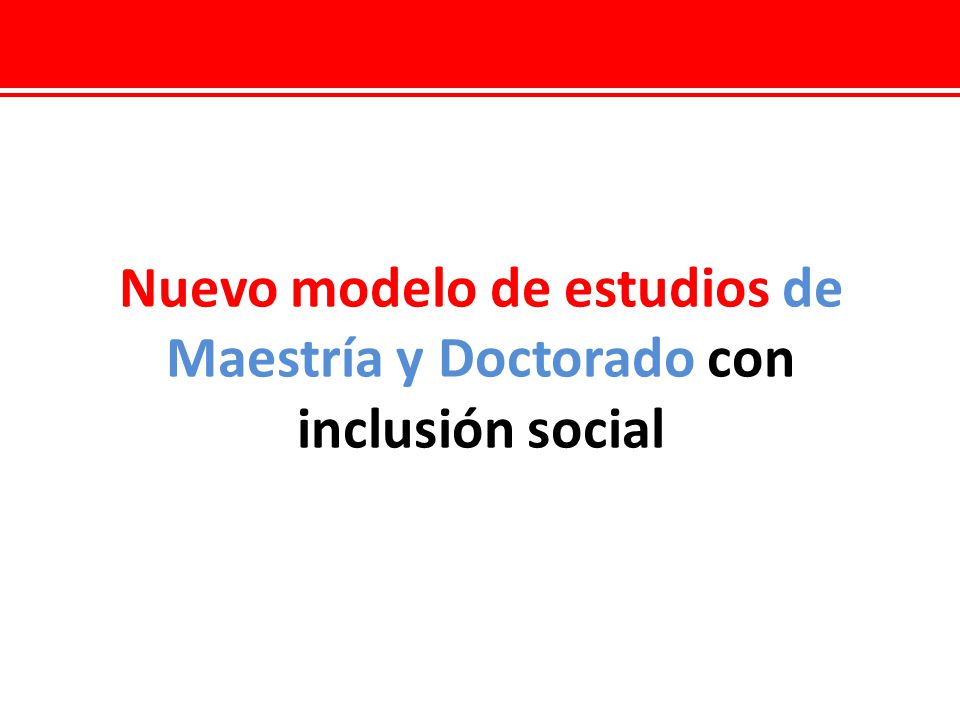 Nuevo modelo de estudios de Maestría y Doctorado con inclusión social